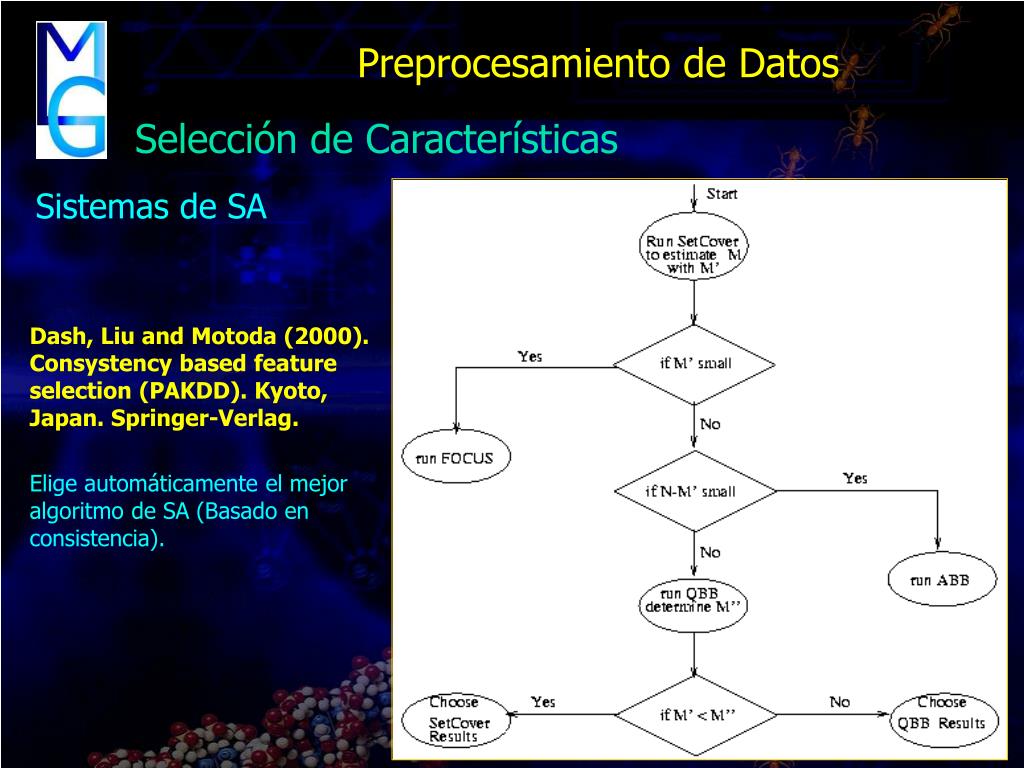 MG

Preprocesamiento de Datos

Selección de Características

Sistemas de SA

Dash, Liu and Motoda (2000). Consystency based feature selection (PAKDD). Kyoto, Japan. Springer-Verlag.

Elige automáticamente el mejor algoritmo de SA (Basado en consistencia).

Start

Run SetCover to estimate M with M'

if M' small

Yes

run FOCUS

No

if N-M' small

Yes

run ABB

No

run QBB determine M''

if M' < M''

Yes

Choose SetCover Results

No

Choose QBB Results